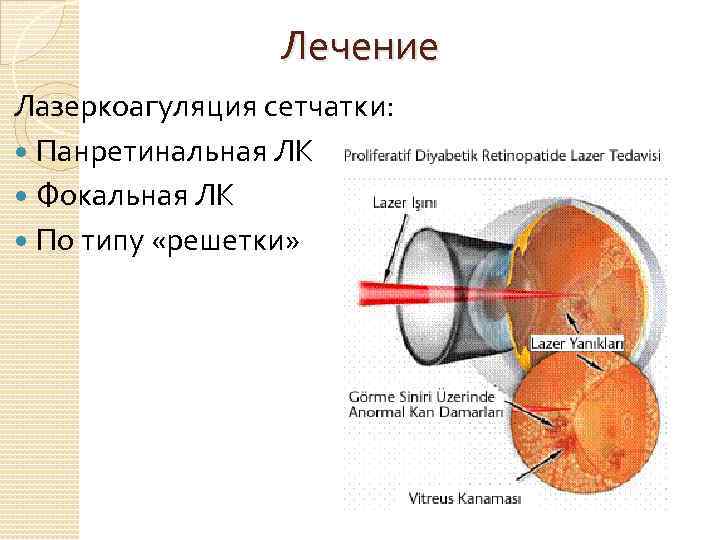 Лечение

Лазеркоагуляция сетчатки:

Панретинальная ЛК

Фокальная ЛК

По типу «решетки»

Proliferatif Diyabetik Retinopatide Lazer Tedavisi

Lazer Işını

Lazer Yanıkları

Görme Siniri Üzerinde Anormal Kan Damarları

Vitreus Kanaması